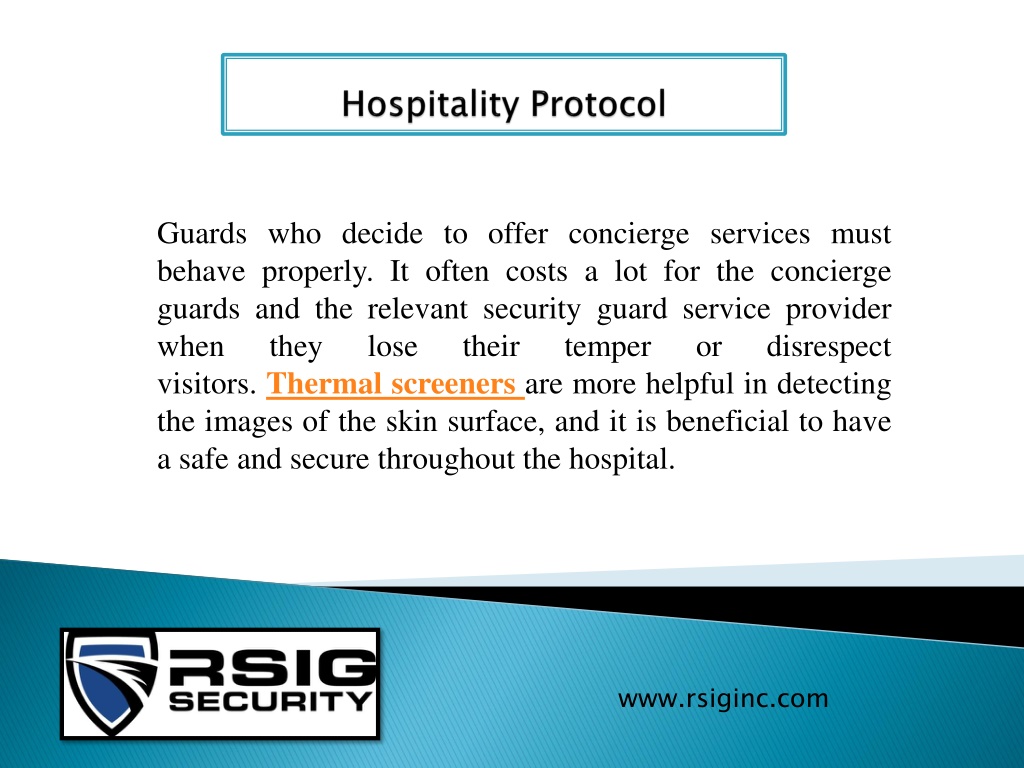 Hospitality Protocol

Guards who decide to offer concierge services must behave properly. It often costs a lot for the concierge guards and the relevant security guard service provider when they lose their temper or disrespect visitors. Thermal screeners are more helpful in detecting the images of the skin surface, and it is beneficial to have a safe and secure throughout the hospital.

RSIG SECURITY

www.rsiginc.com